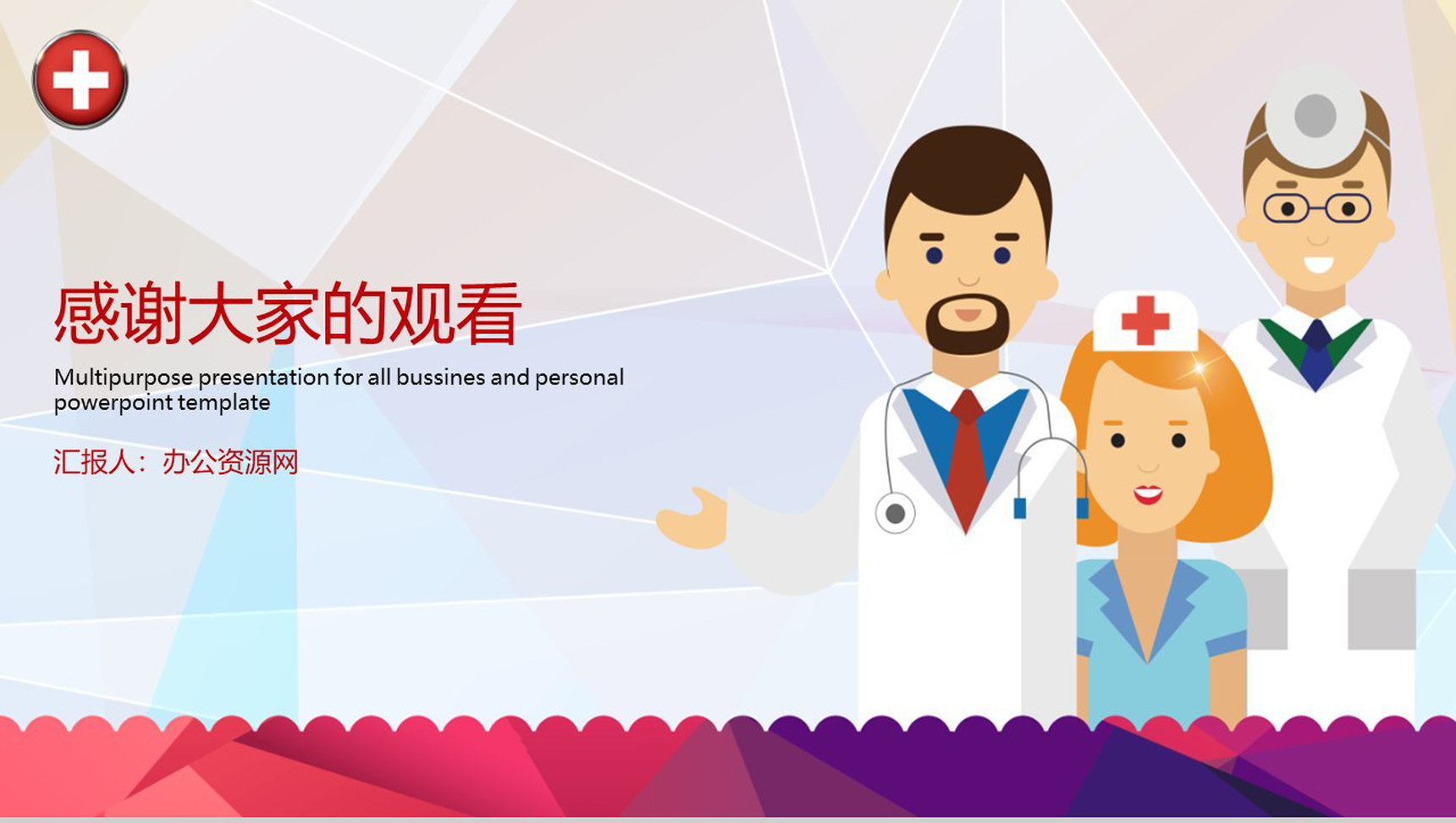 感谢大家的观看

Multipurpose presentation for all bussines and personal powerpoint template

汇报人：办公资源网